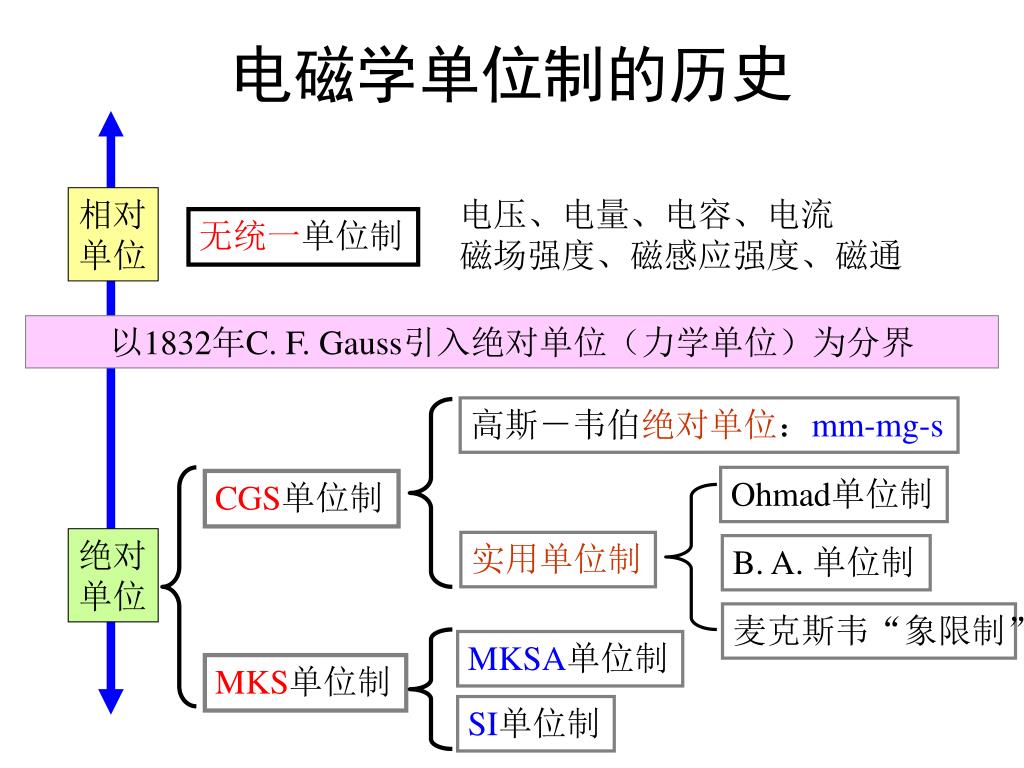 电磁学单位制的历史

相对单位

无统一单位制

电压、电量、电容、电流
磁场强度、磁感应强度、磁通

以1832年C. F. Gauss引入绝对单位（力学单位）为分界

绝对单位

CGS单位制

高斯－韦伯绝对单位：mm-mg-s

实用单位制

Ohmad单位制

B. A. 单位制

麦克斯韦“象限制”

MKS单位制

MKSA单位制

SI单位制